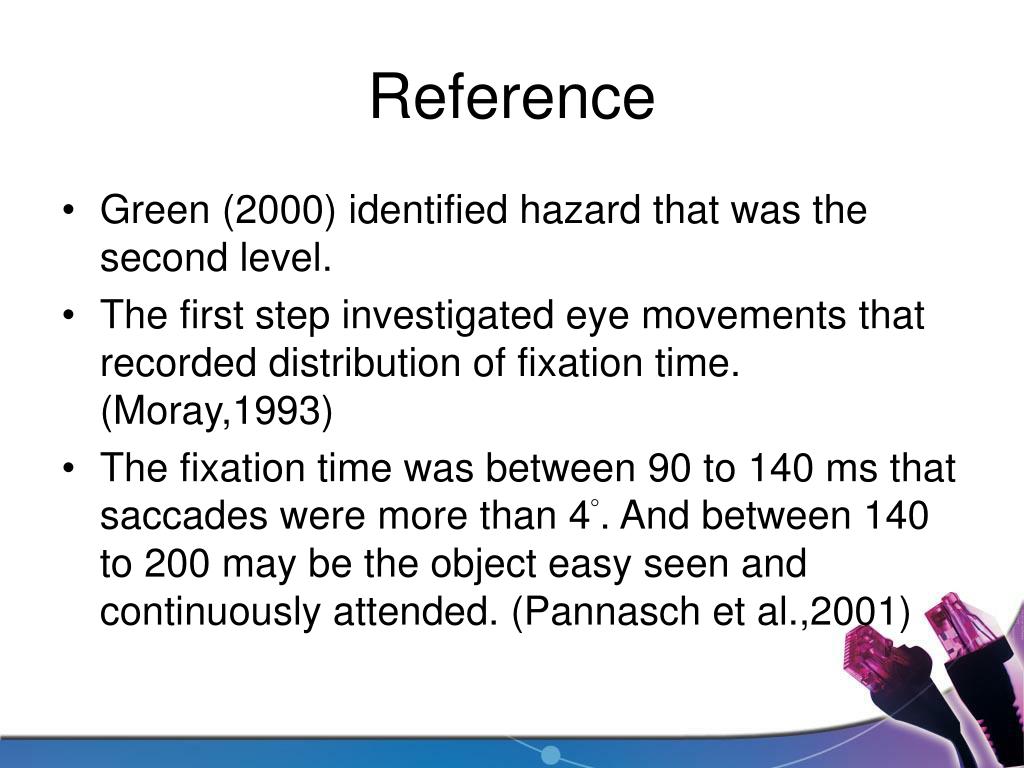 Reference

• Green (2000) identified hazard that was the second level.

• The first step investigated eye movements that recorded distribution of fixation time. (Moray,1993)

• The fixation time was between 90 to 140 ms that saccades were more than 4°. And between 140 to 200 may be the object easy seen and continuously attended. (Pannasch et al.,2001)